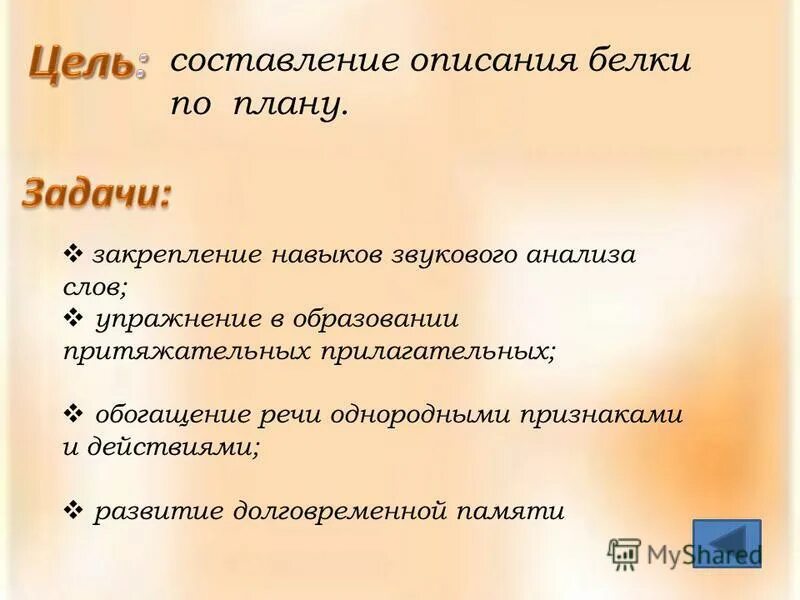 Цель: составление описания белки по плану.

Задачи:

❖ закрепление навыков звукового анализа слов;
❖ упражнение в образовании притяжательных прилагательных;

❖ обогащение речи однородными признаками и действиями;

❖ развитие долговременной памяти

MyShared